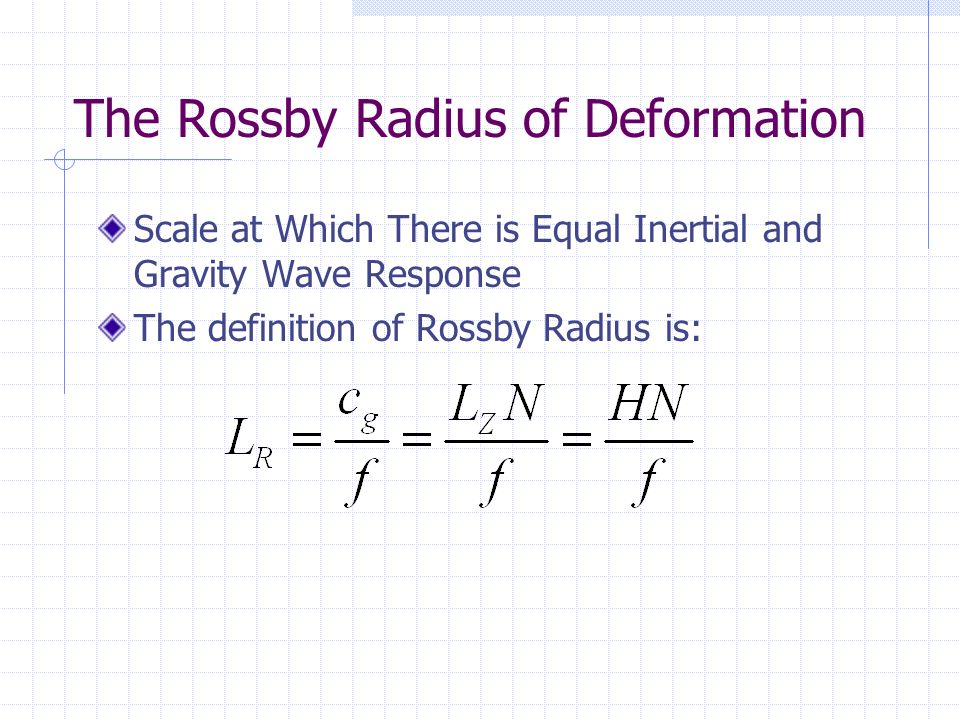 The Rossby Radius of Deformation

Scale at Which There is Equal Inertial and Gravity Wave Response

The definition of Rossby Radius is:

$L_R = \frac{c_g}{f} = \frac{L_Z N}{f} = \frac{HN}{f}$